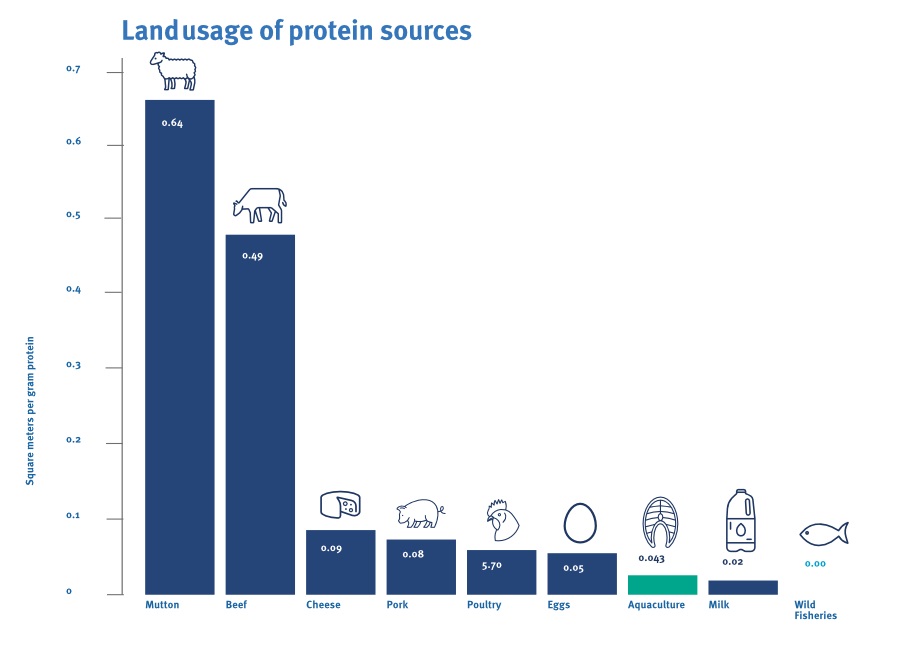 Land usage of protein sources

Square meters per gram protein

0.7
0.6
0.5
0.4
0.3
0.2
0.1
0

0.64
0.49
0.09
0.08
5.70
0.05
0.043
0.02
0.00

Mutton
Beef
Cheese
Pork
Poultry
Eggs
Aquaculture
Milk
Wild Fisheries